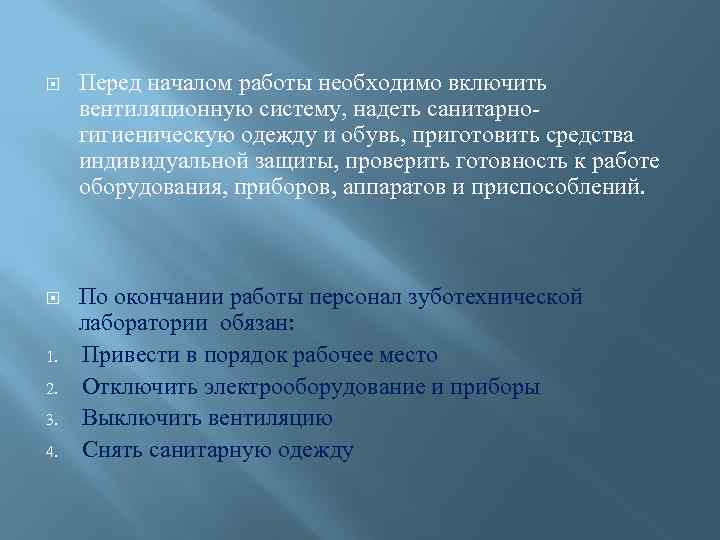 Перед началом работы необходимо включить вентиляционную систему, надеть санитарно-гигиеническую одежду и обувь, приготовить средства индивидуальной защиты, проверить готовность к работе оборудования, приборов, аппаратов и приспособлений.

По окончании работы персонал зуботехнической лаборатории обязан:

1. Привести в порядок рабочее место
2. Отключить электрооборудование и приборы
3. Выключить вентиляцию
4. Снять санитарную одежду